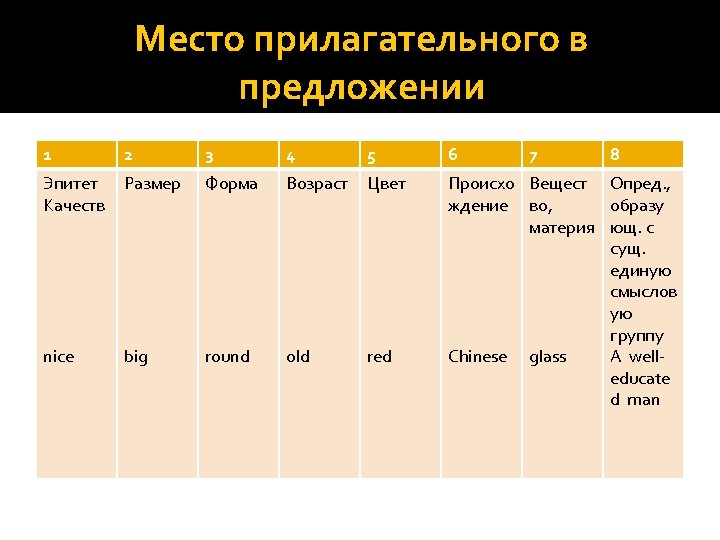 Место прилагательного в предложении

| 1 | 2 | 3 | 4 | 5 | 6 | 7 | 8 |
|---|---|---|---|---|---|---|---|
| Эпитет Качеств nice | Размер big | Форма round | Возраст old | Цвет red | Происхождение Chinese | Вещество, материя glass | Опред., образующ. с сущ. единую смысловую группу A well-educated man |